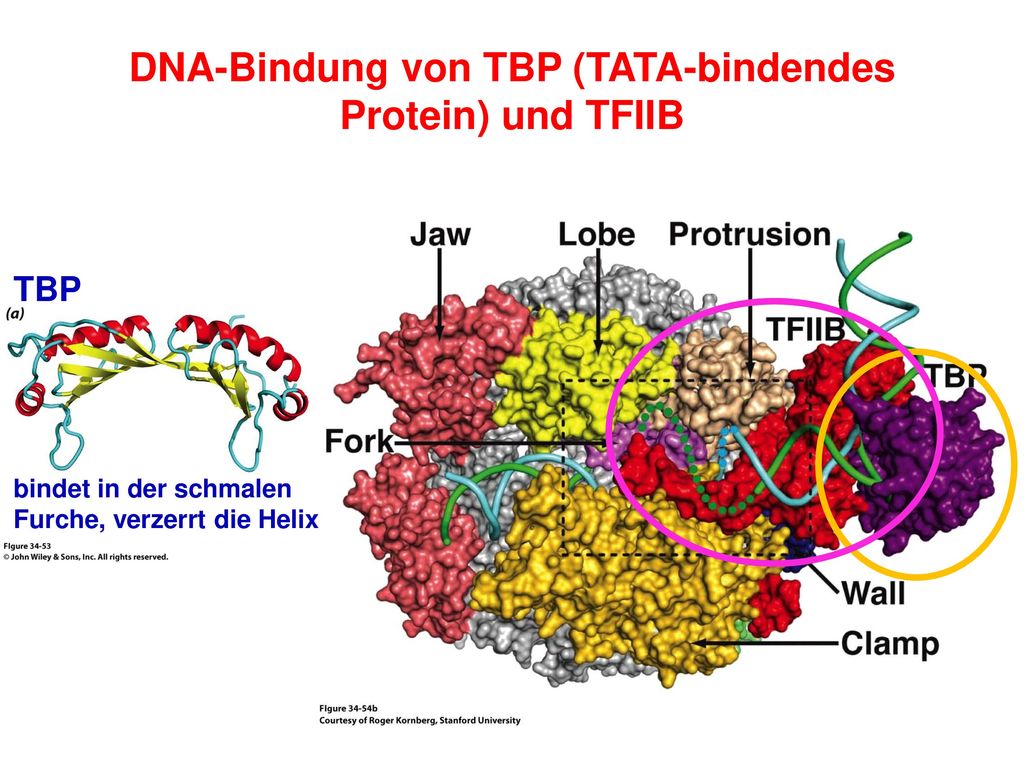 DNA-Bindung von TBP (TATA-bindendes Protein) und TFIIB

TBP
(a)

bindet in der schmalen Furche, verzerrt die Helix

Figure 34-53
© John Wiley & Sons, Inc. All rights reserved.

Jaw
Lobe
Protrusion
TFIIB
TBP
Fork
Wall
Clamp

Figure 34-54b
Courtesy of Roger Kornberg, Stanford University